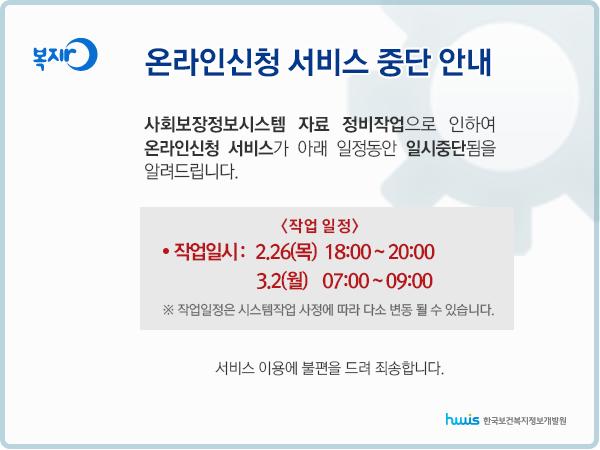 복지로

온라인신청 서비스 중단 안내

사회보장정보시스템 자료 정비작업으로 인하여 온라인신청 서비스가 아래 일정동안 일시중단됨을 알려드립니다.

〈작업 일정〉

• 작업일시 : 2.26(목) 18:00 ~ 20:00
3.2(월) 07:00 ~ 09:00

※ 작업일정은 시스템작업 사정에 따라 다소 변동 될 수 있습니다.

서비스 이용에 불편을 드려 죄송합니다.

hwis 한국보건복지정보개발원